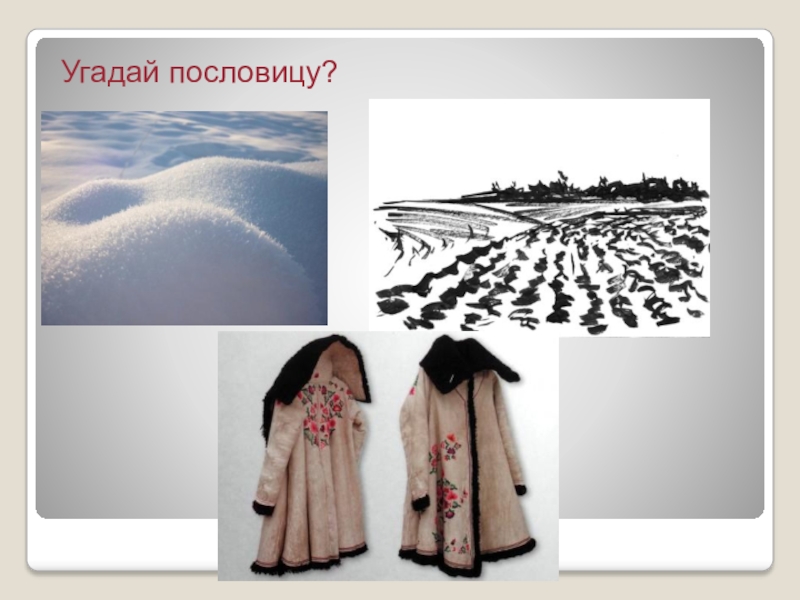 Угадай пословицу?